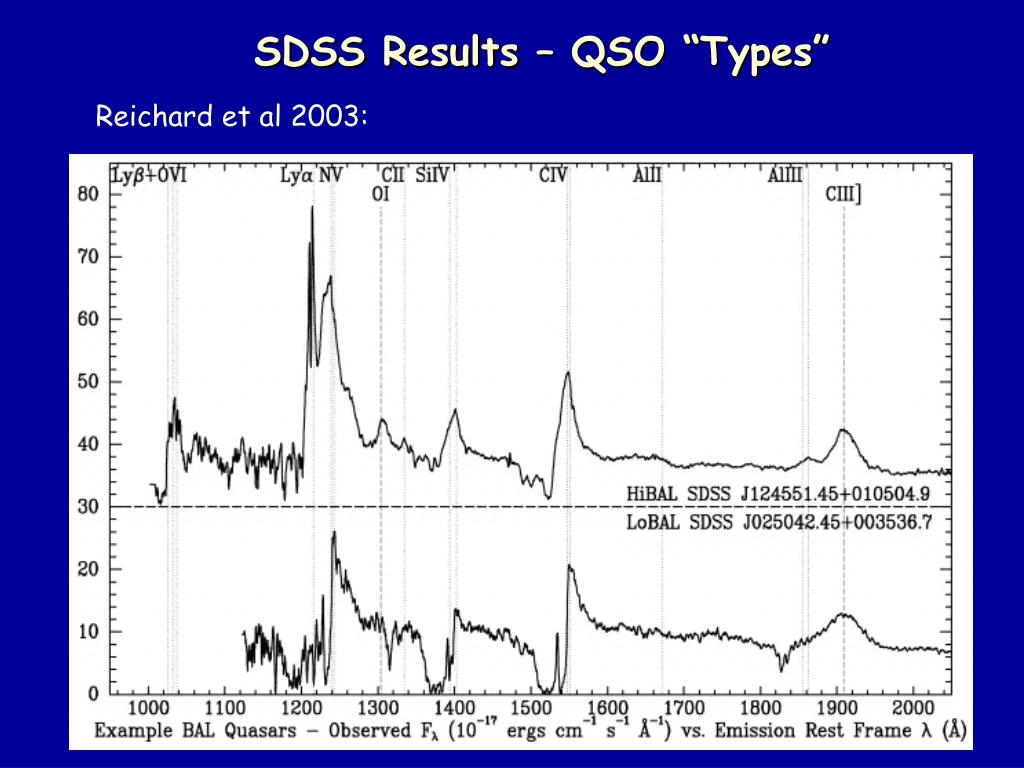 SDSS Results – QSO “Types”

Reichard et al 2003:

Ly$\beta$+OVI Ly$\alpha$ NV CII OI SiIV CIV AlII AlIII CIII]

80
70
60
50
40
30
20
10
0

HiBAL SDSS J124551.45+010504.9
LoBAL SDSS J025042.45+003536.7

1000 1100 1200 1300 1400 1500 1600 1700 1800 1900 2000

Example BAL Quasars – Observed $F_\lambda$ ($10^{-17}$ ergs cm$^{-1}$ s$^{-1}$ Å$^{-1}$) vs. Emission Rest Frame $\lambda$ (Å)